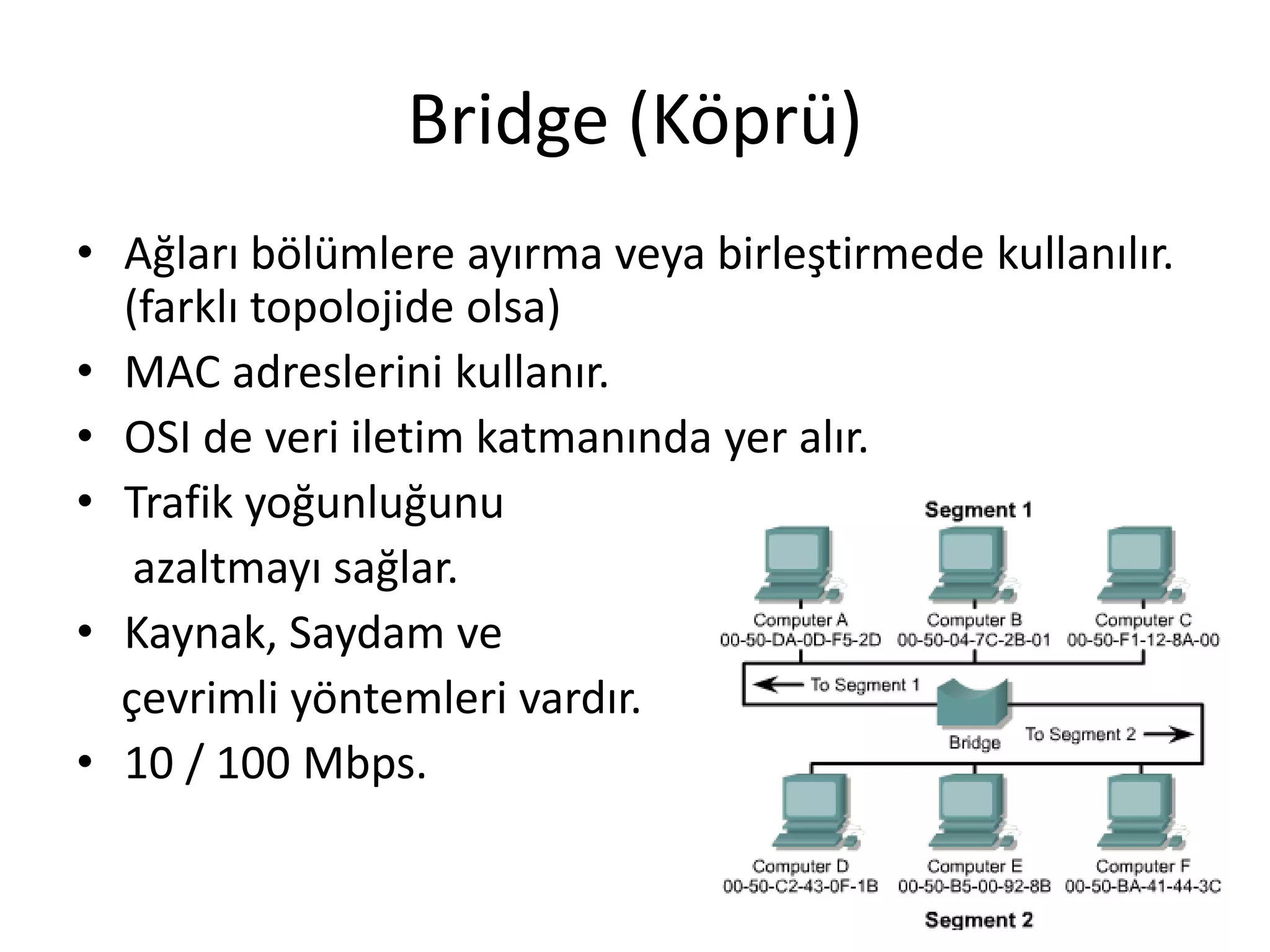 Bridge (Köprü)

• Ağları bölümlere ayırma veya birleştirmede kullanılır. (farklı topolojide olsa)
• MAC adreslerini kullanır.
• OSI de veri iletim katmanında yer alır.
• Trafik yoğunluğunu azaltmayı sağlar.
• Kaynak, Saydam ve çevrimli yöntemleri vardır.
• 10 / 100 Mbps.

Segment 1

Computer A
00-50-DA-0D-F5-2D

Computer B
00-50-04-7C-2B-01

Computer C
00-50-F1-12-8A-00

To Segment 1

Bridge

To Segment 2

Computer D
00-50-C2-43-0F-1B

Computer E
00-50-B5-00-92-8B

Computer F
00-50-BA-41-44-3C

Segment 2